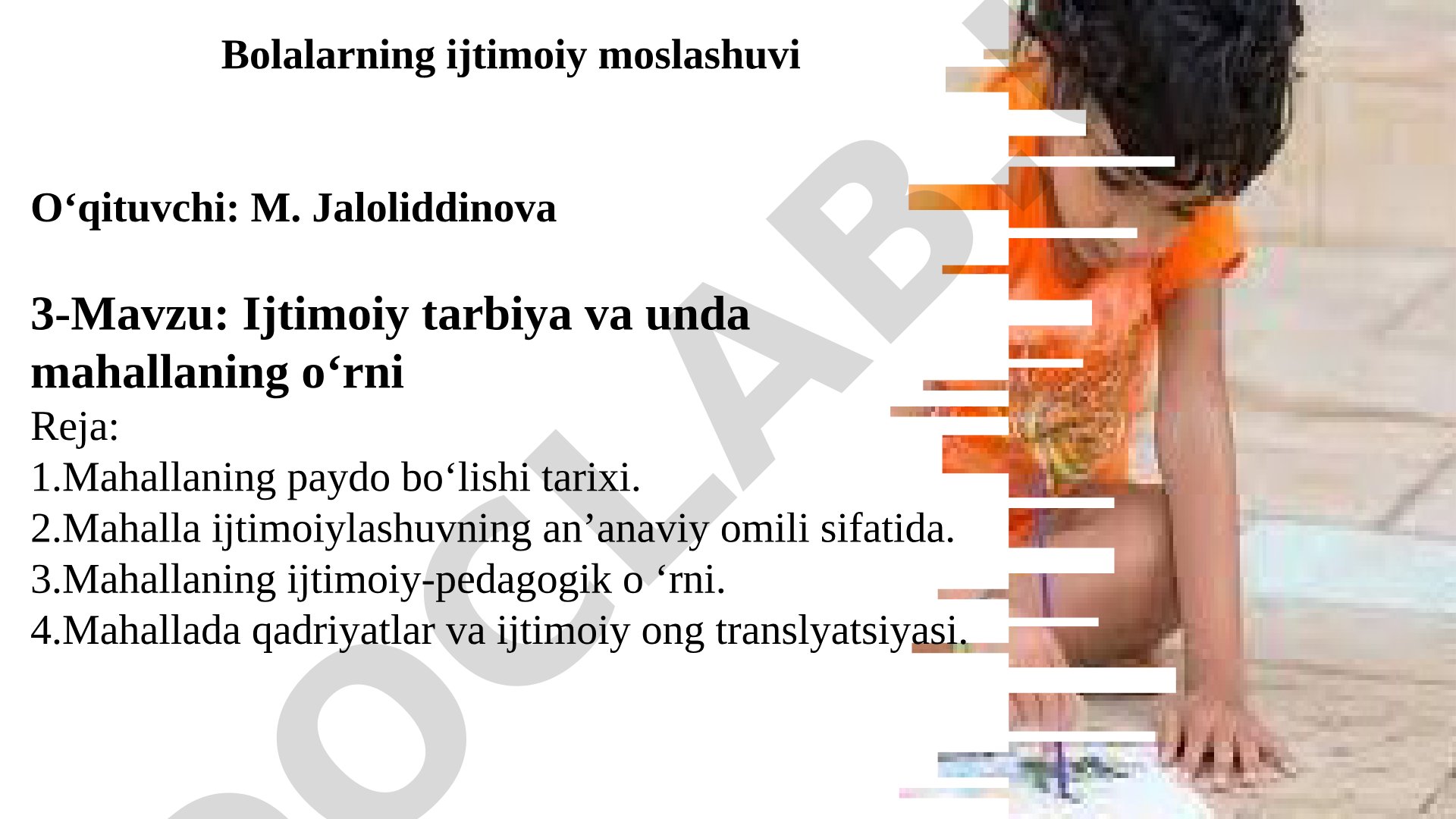 Bolalarning ijtimoiy moslashuvi

O‘qituvchi: M. Jaloliddinova

3-Mavzu: Ijtimoiy tarbiya va unda mahallaning o‘rni

Reja:
1.Mahallaning paydo bo‘lishi tarixi.
2.Mahalla ijtimoiylashuvning an’anaviy omili sifatida.
3.Mahallaning ijtimoiy-pedagogik o ‘rni.
4.Mahallada qadriyatlar va ijtimoiy ong translyatsiyasi.

DOCLAB